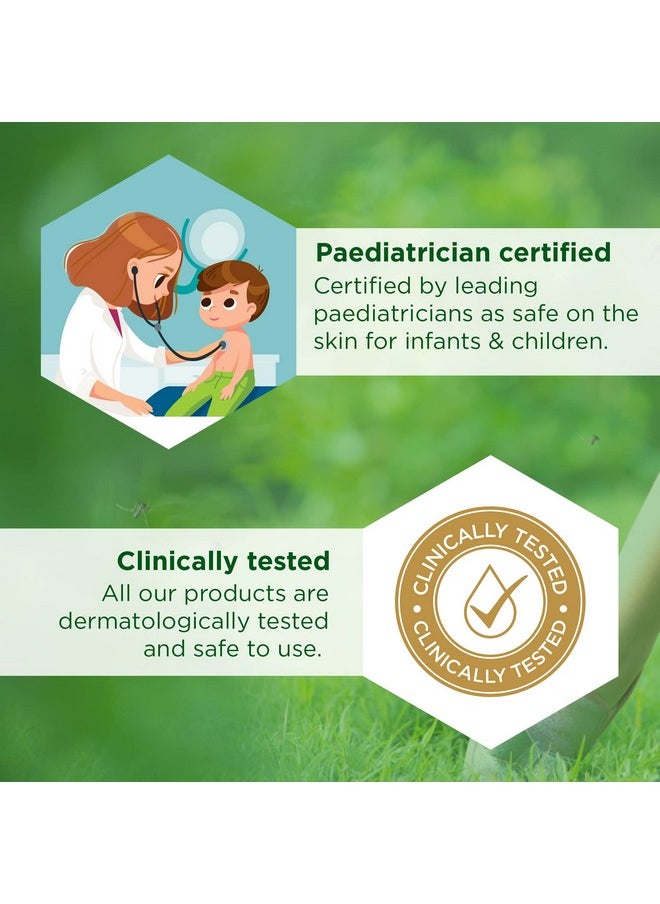 Paediatrician certified
Certified by leading paediatricians as safe on the skin for infants & children.

Clinically tested
All our products are dermatologically tested and safe to use.

CLINICALLY TESTED
CLINICALLY TESTED